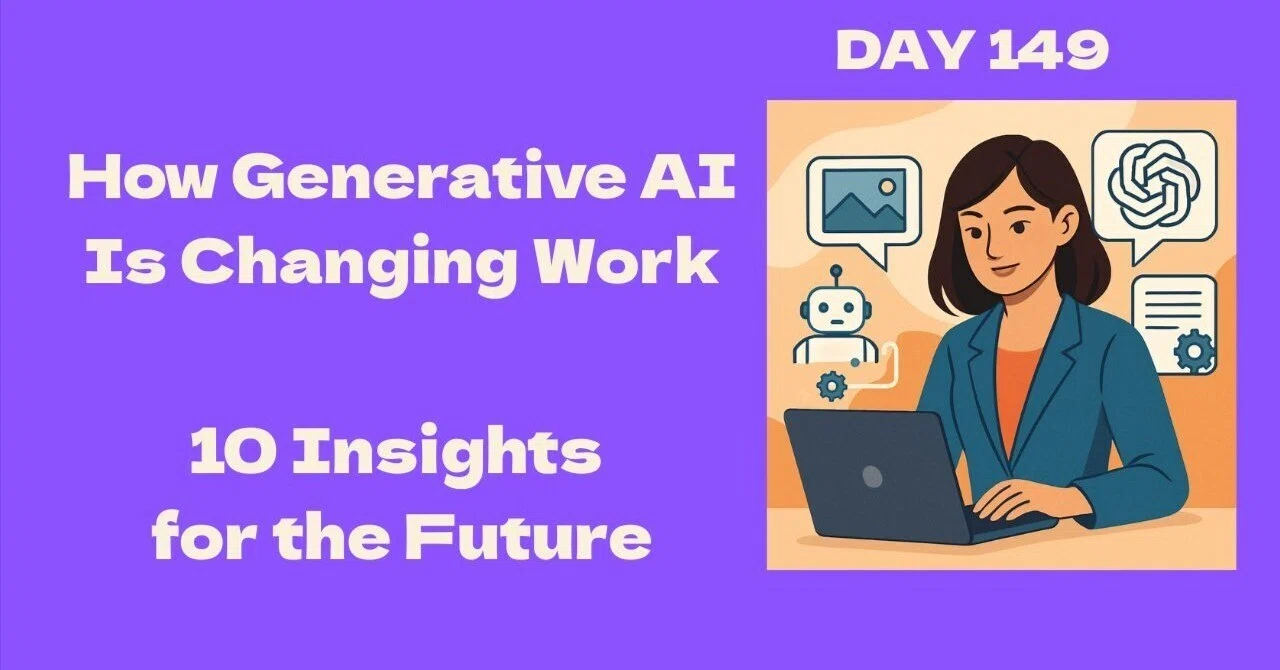 DAY 149

How Generative AI Is Changing Work

10 Insights for the Future